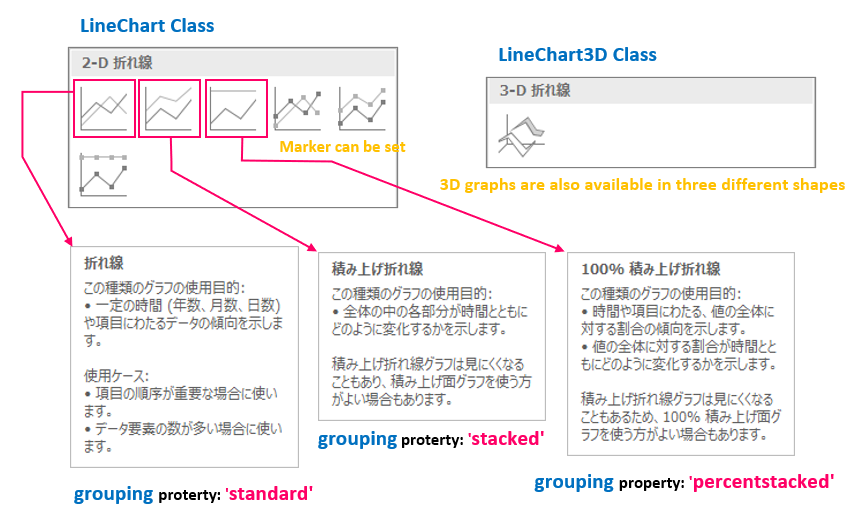 LineChart Class

2-D 折れ線

Marker can be set

LineChart3D Class

3-D 折れ線

3D graphs are also available in three different shapes

折れ線

この種類のグラフの使用目的:
• 一定の時間 (年数、月数、日数) や項目にわたるデータの傾向を示します。

使用ケース:
• 項目の順序が重要な場合に使います。
• データ要素の数が多い場合に使います。

grouping proterty: 'standard'

積み上げ折れ線

この種類のグラフの使用目的:
• 全体の中の各部分が時間とともにどのように変化するかを示します。

積み上げ折れ線グラフは見にくくなることもあり、積み上げ面グラフを使う方がよい場合もあります。

grouping proterty: 'stacked'

100% 積み上げ折れ線

この種類のグラフの使用目的:
• 時間や項目にわたる、値の全体に対する割合の傾向を示します。
• 値の全体に対する割合が時間とともにどのように変化するかを示します。

積み上げ折れ線グラフは見にくくなることもあるため、100% 積み上げ面グラフを使う方がよい場合もあります。

grouping property: 'percentstacked'